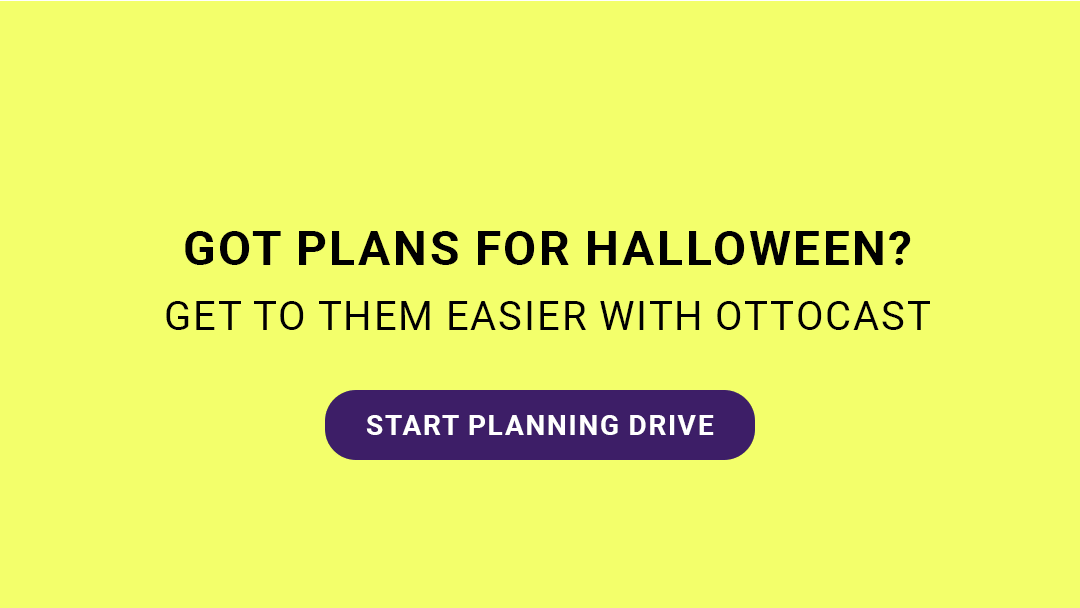 GOT PLANS FOR HALLOWEEN?
GET TO THEM EASIER WITH OTTOCAST

START PLANNING DRIVE